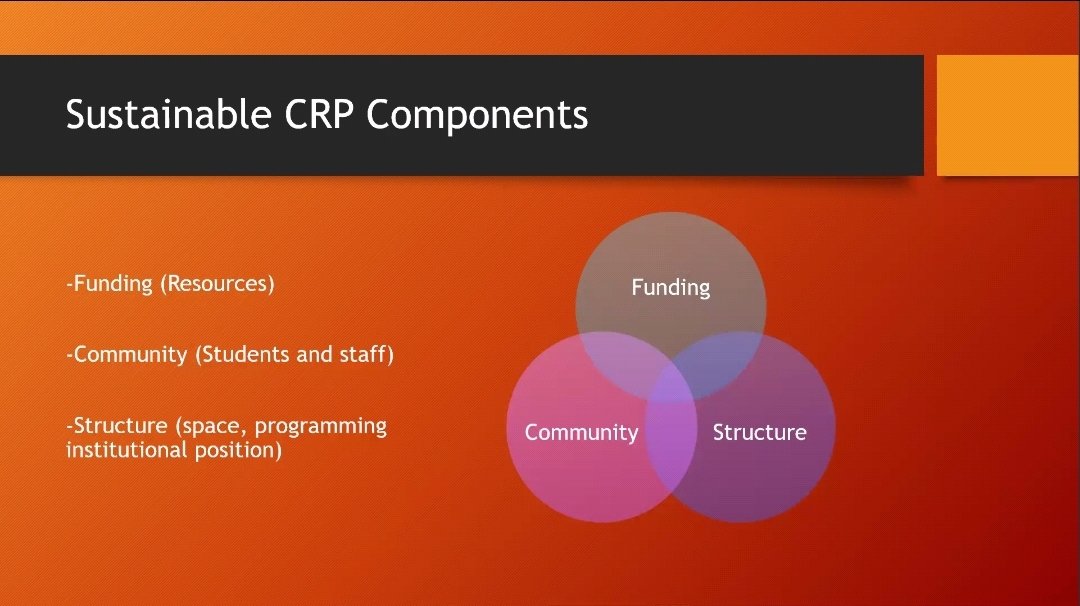 Sustainable CRP Components

-Funding (Resources)

-Community (Students and staff)

-Structure (space, programming institutional position)

Funding

Community

Structure